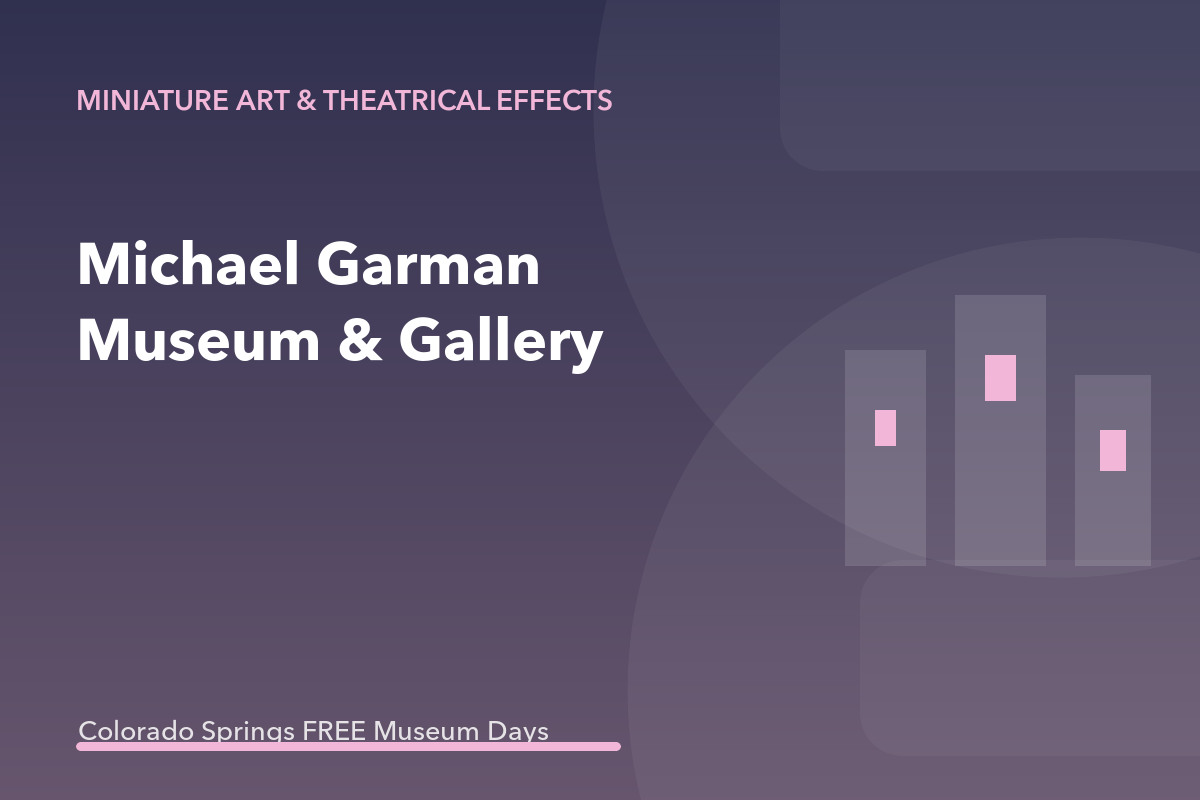 MINIATURE ART & THEATRICAL EFFECTS

Michael Garman Museum & Gallery

Colorado Springs FREE Museum Days